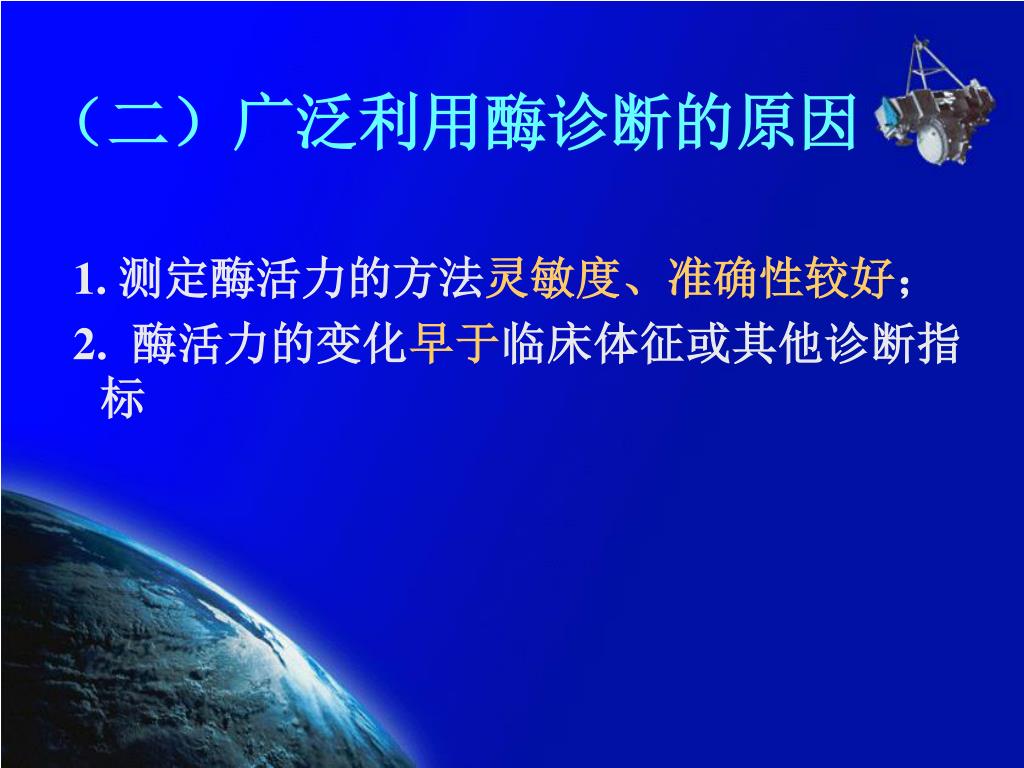 （二）广泛利用酶诊断的原因

1. 测定酶活力的方法灵敏度、准确性较好；

2. 酶活力的变化早于临床体征或其他诊断指标